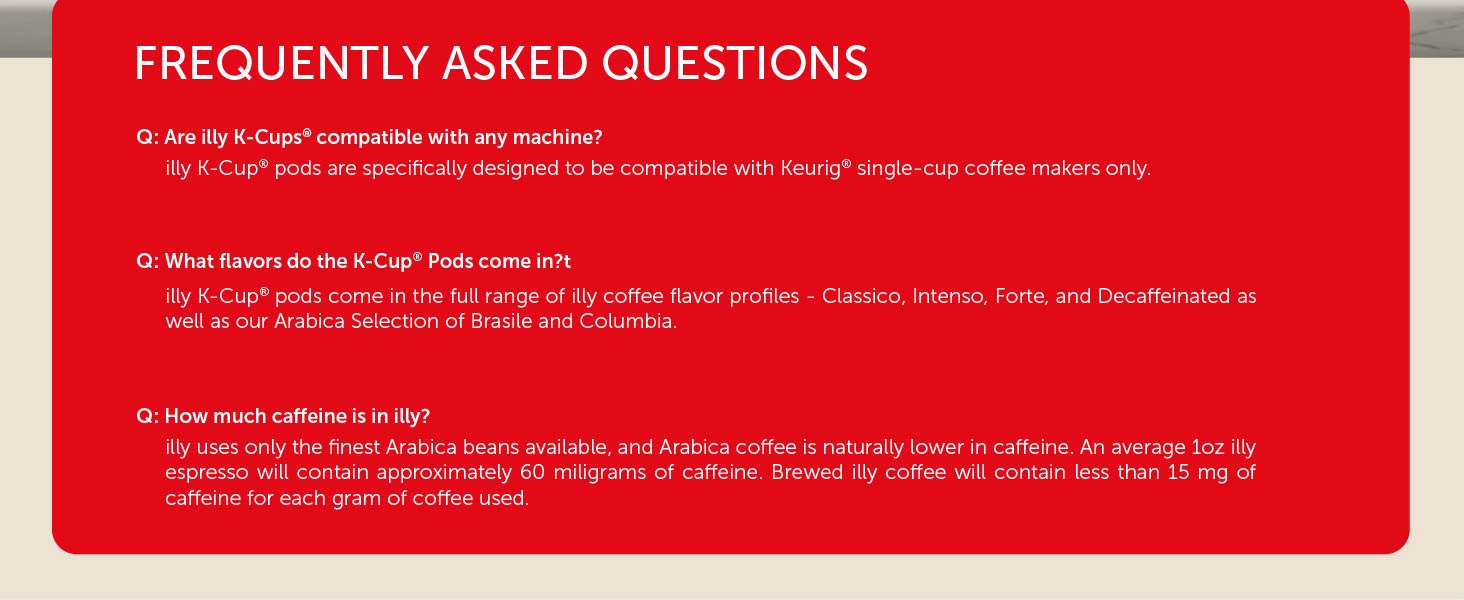 FREQUENTLY ASKED QUESTIONS

Q: Are illy K-Cups® compatible with any machine?
illy K-Cup® pods are specifically designed to be compatible with Keurig® single-cup coffee makers only.

Q: What flavors do the K-Cup® Pods come in?t
illy K-Cup® pods come in the full range of illy coffee flavor profiles - Classico, Intenso, Forte, and Decaffeinated as well as our Arabica Selection of Brasile and Columbia.

Q: How much caffeine is in illy?
illy uses only the finest Arabica beans available, and Arabica coffee is naturally lower in caffeine. An average 1oz illy espresso will contain approximately 60 miligrams of caffeine. Brewed illy coffee will contain less than 15 mg of caffeine for each gram of coffee used.